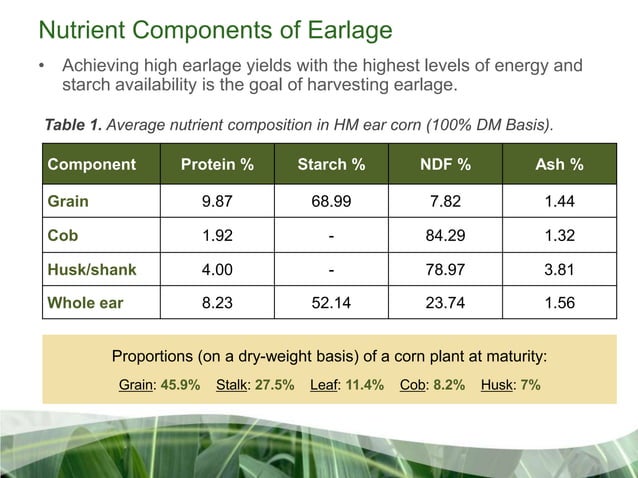 Nutrient Components of Earlage

• Achieving high earlage yields with the highest levels of energy and starch availability is the goal of harvesting earlage.

Table 1. Average nutrient composition in HM ear corn (100% DM Basis).

| Component | Protein % | Starch % | NDF % | Ash % |
|---|---|---|---|---|
| Grain | 9.87 | 68.99 | 7.82 | 1.44 |
| Cob | 1.92 | - | 84.29 | 1.32 |
| Husk/shank | 4.00 | - | 78.97 | 3.81 |
| Whole ear | 8.23 | 52.14 | 23.74 | 1.56 |

Proportions (on a dry-weight basis) of a corn plant at maturity:

Grain: 45.9% Stalk: 27.5% Leaf: 11.4% Cob: 8.2% Husk: 7%